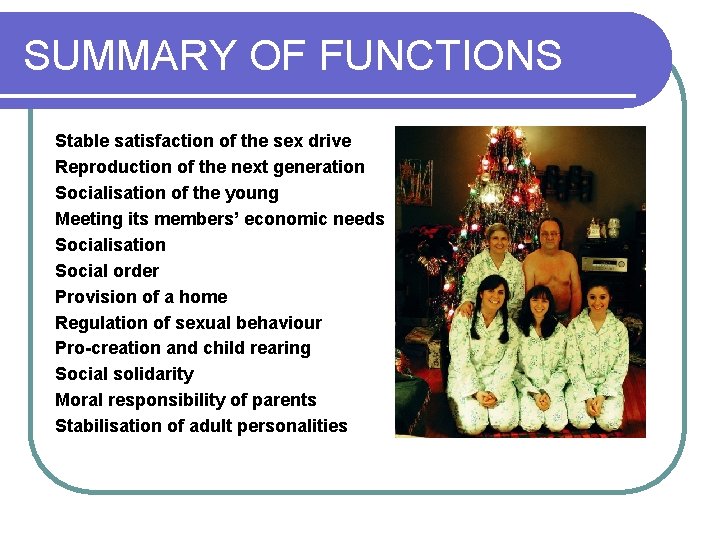 SUMMARY OF FUNCTIONS

Stable satisfaction of the sex drive
Reproduction of the next generation
Socialisation of the young
Meeting its members' economic needs
Socialisation
Social order
Provision of a home
Regulation of sexual behaviour
Pro-creation and child rearing
Social solidarity
Moral responsibility of parents
Stabilisation of adult personalities